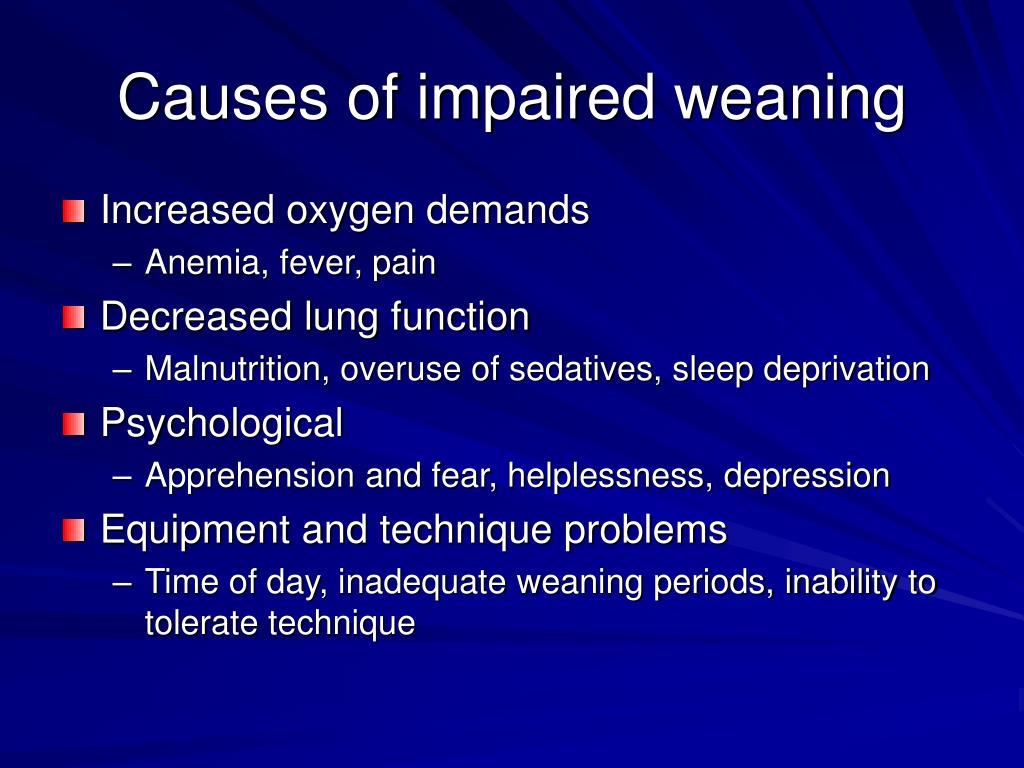 Causes of impaired weaning

Increased oxygen demands
– Anemia, fever, pain

Decreased lung function
– Malnutrition, overuse of sedatives, sleep deprivation

Psychological
– Apprehension and fear, helplessness, depression

Equipment and technique problems
– Time of day, inadequate weaning periods, inability to tolerate technique